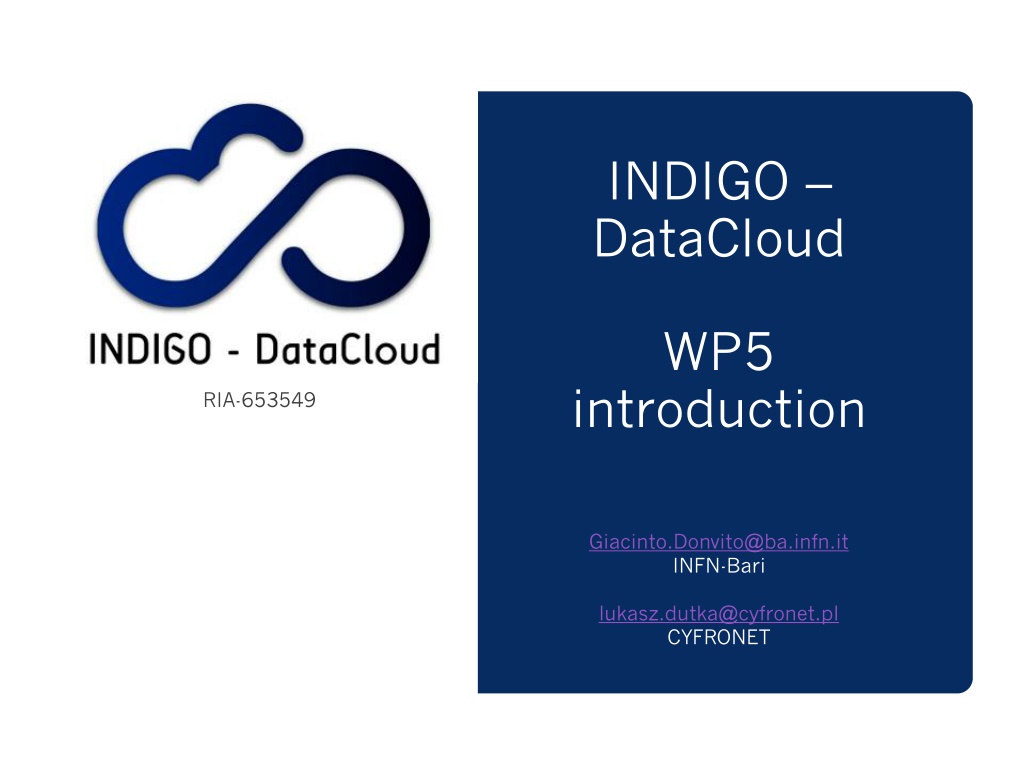 INDIGO - DataCloud

RIA-653549

INDIGO – DataCloud

WP5 introduction

Giacinto.Donvito@ba.infn.it
INFN-Bari

lukasz.dutka@cyfronet.pl
CYFRONET